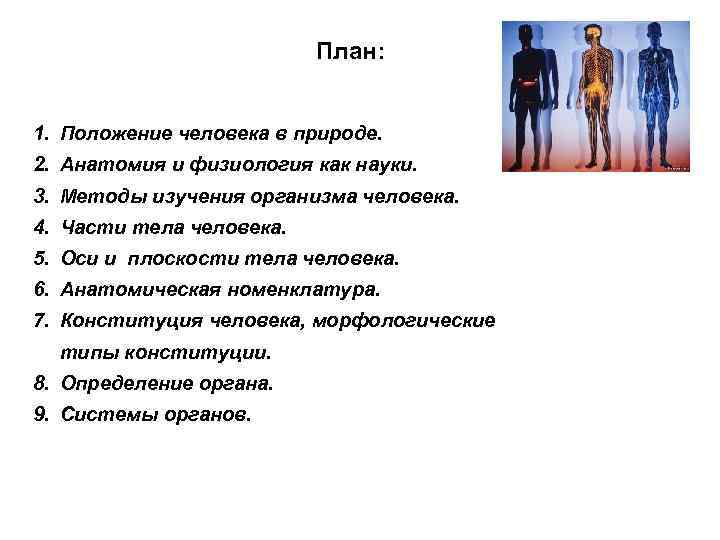 План:

1. Положение человека в природе.
2. Анатомия и физиология как науки.
3. Методы изучения организма человека.
4. Части тела человека.
5. Оси и плоскости тела человека.
6. Анатомическая номенклатура.
7. Конституция человека, морфологические типы конституции.
8. Определение органа.
9. Системы органов.